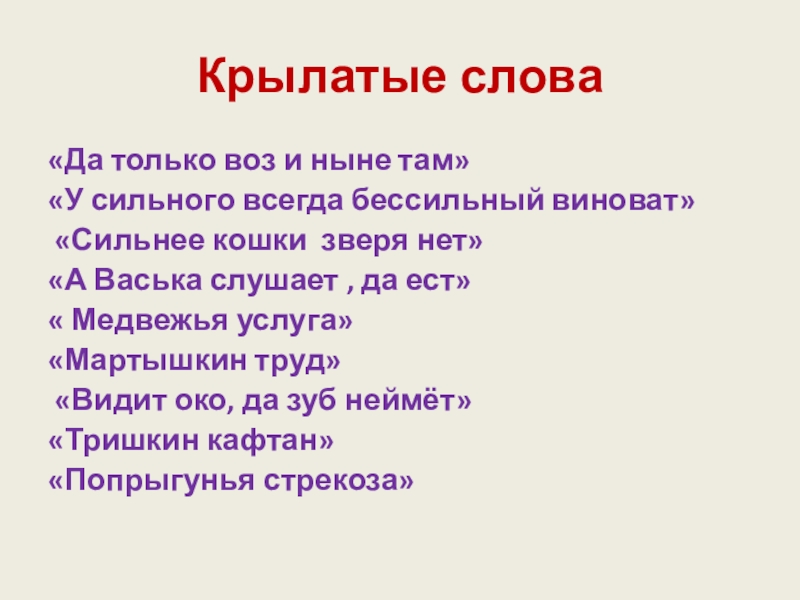 Крылатые слова

«Да только воз и ныне там»
«У сильного всегда бессильный виноват»
«Сильнее кошки зверя нет»
«А Васька слушает , да ест»
« Медвежья услуга»
«Мартышкин труд»
«Видит око, да зуб неймёт»
«Тришкин кафтан»
«Попрыгунья стрекоза»